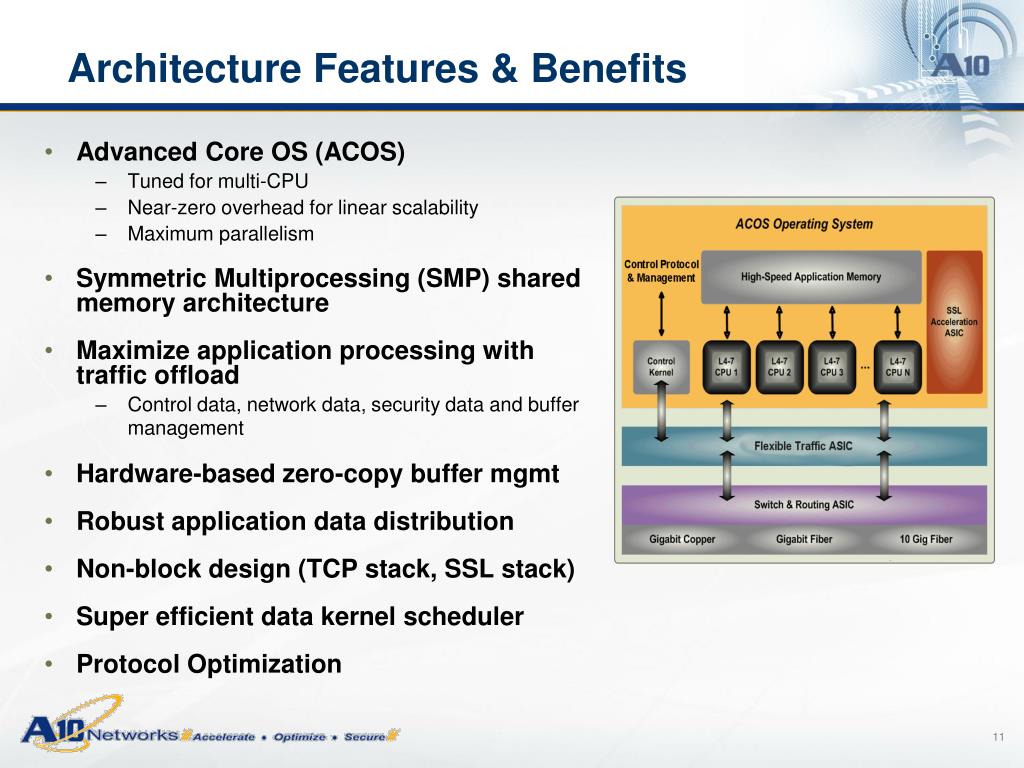 Architecture Features & Benefits

A10

• Advanced Core OS (ACOS)
– Tuned for multi-CPU
– Near-zero overhead for linear scalability
– Maximum parallelism

• Symmetric Multiprocessing (SMP) shared memory architecture

• Maximize application processing with traffic offload
– Control data, network data, security data and buffer management

• Hardware-based zero-copy buffer mgmt

• Robust application data distribution

• Non-block design (TCP stack, SSL stack)

• Super efficient data kernel scheduler

• Protocol Optimization

ACOS Operating System

Control Protocol & Management

High-Speed Application Memory

SSL Acceleration ASIC

Control Kernel

L4-7 CPU 1

L4-7 CPU 2

L4-7 CPU 3

...

L4-7 CPU N

Flexible Traffic ASIC

Switch & Routing ASIC

Gigabit Copper

Gigabit Fiber

10 Gig Fiber

A10 Networks Accelerate • Optimize • Secure

11